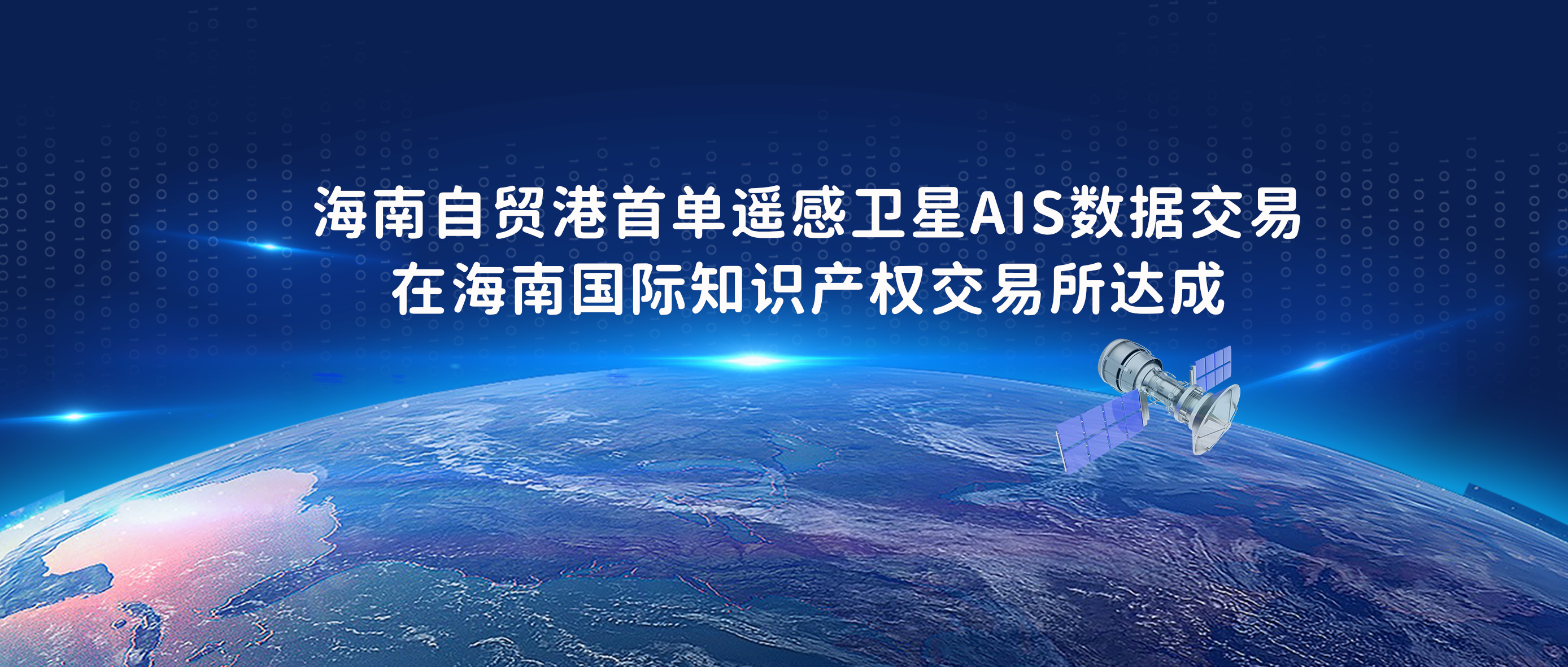 海南自贸港首单遥感卫星AIS数据交易
在海南国际知识产权交易所达成